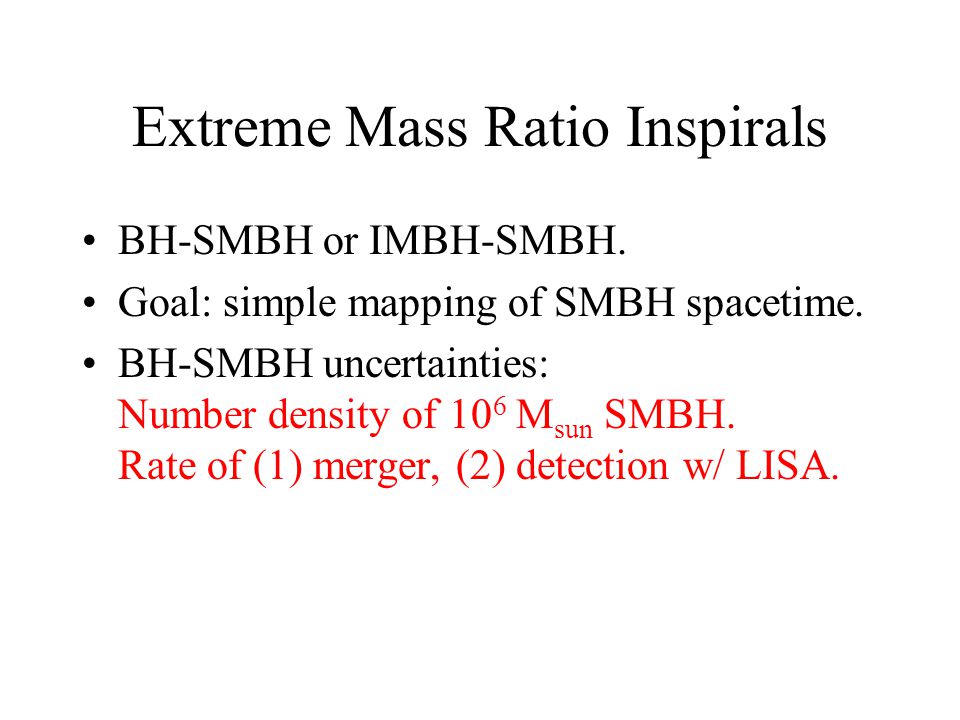 Extreme Mass Ratio Inspirals

• BH-SMBH or IMBH-SMBH.
• Goal: simple mapping of SMBH spacetime.
• BH-SMBH uncertainties:
Number density of $10^6$ $M_{sun}$ SMBH.
Rate of (1) merger, (2) detection w/ LISA.